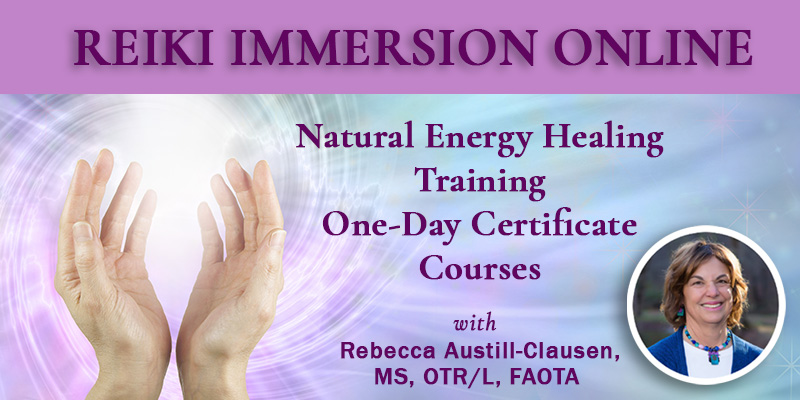 REIKI IMMERSION ONLINE

Natural Energy Healing Training One-Day Certificate Courses

with
Rebecca Austill-Clausen, MS, OTR/L, FAOTA